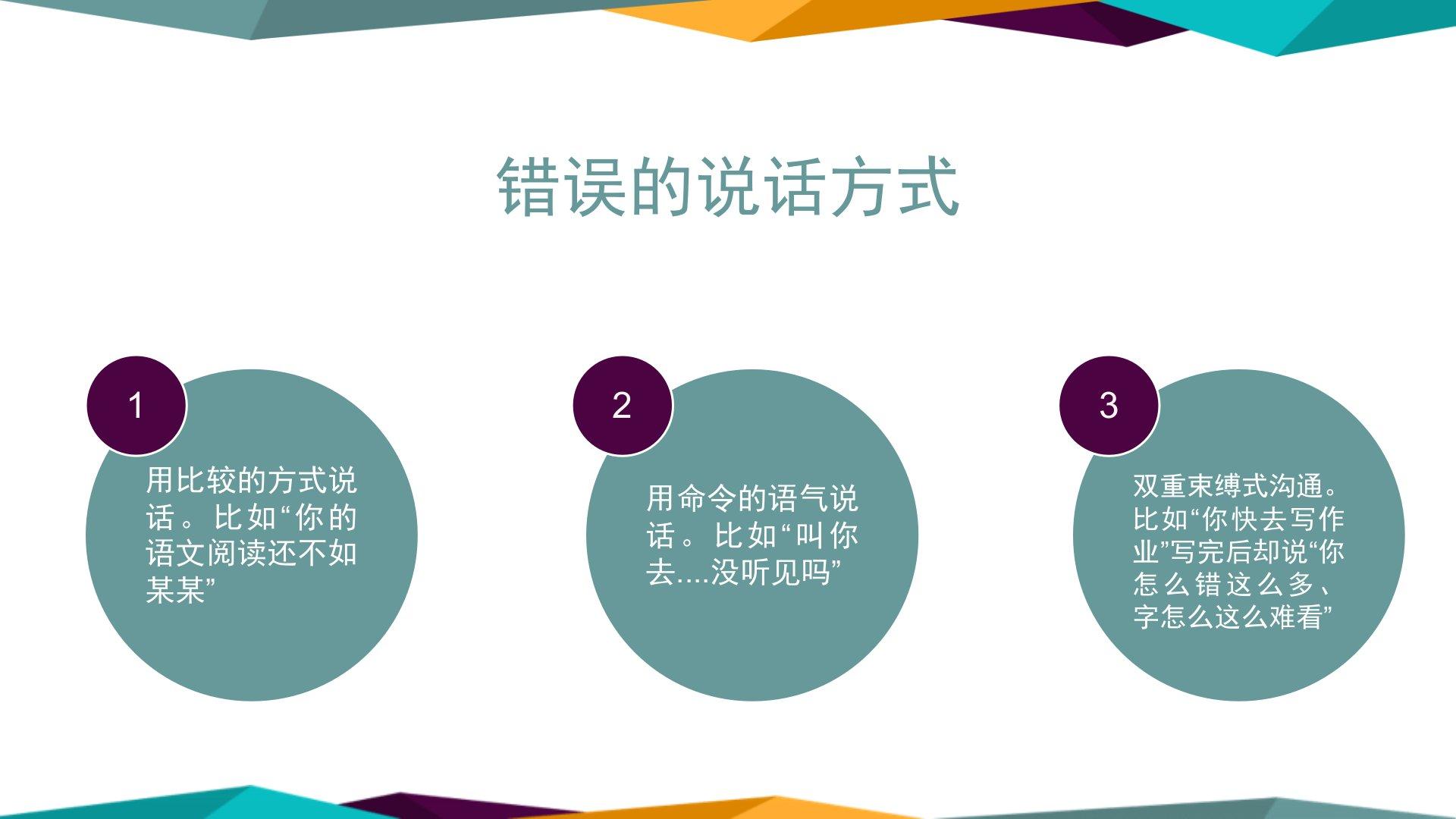 错误的说话方式

1

用比较的方式说话。比如“你的语文阅读还不如某某”

2

用命令的语气说话。比如“叫你去....没听见吗”

3

双重束缚式沟通。比如“你快去写作业”写完后却说“你怎么错这么多、字怎么这么难看”